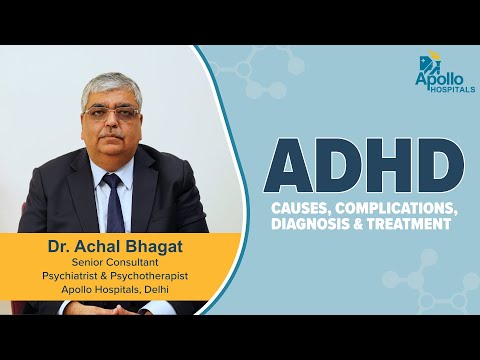 Apollo HOSPITALS

ADHD

CAUSES, COMPLICATIONS, DIAGNOSIS & TREATMENT

Dr. Achal Bhagat
Senior Consultant
Psychiatrist & Psychotherapist
Apollo Hospitals, Delhi